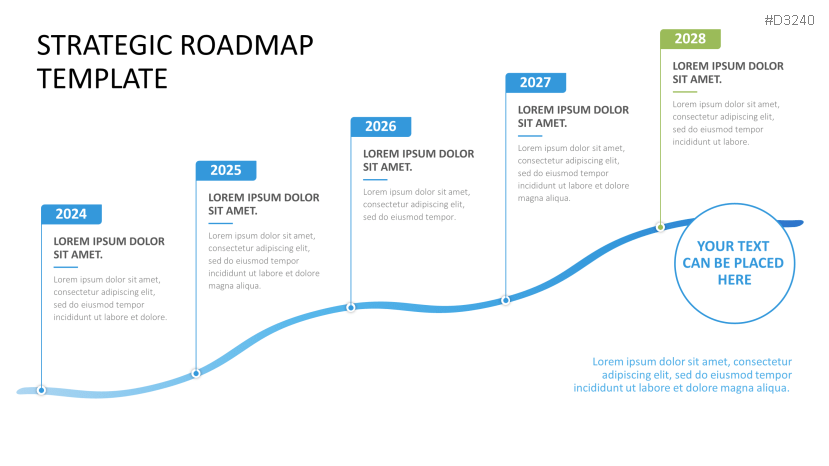 #D3240

STRATEGIC ROADMAP TEMPLATE

2024

LOREM IPSUM DOLOR SIT AMET.

Lorem ipsum dolor sit amet, consectetur adipiscing elit, sed do eiusmod tempor incididunt ut labore et dolore.

2025

LOREM IPSUM DOLOR SIT AMET.

Lorem ipsum dolor sit amet, consectetur adipiscing elit, sed do eiusmod tempor incididunt ut labore et dolore magna aliqua.

2026

LOREM IPSUM DOLOR SIT AMET.

Lorem ipsum dolor sit amet, consectetur adipiscing elit, sed do eiusmod tempor.

2027

LOREM IPSUM DOLOR SIT AMET.

Lorem ipsum dolor sit amet, consectetur adipiscing elit, sed do eiusmod tempor incididunt ut labore et dolore magna aliqua.

2028

LOREM IPSUM DOLOR SIT AMET.

Lorem ipsum dolor sit amet, consectetur adipiscing elit, sed do eiusmod tempor incididunt ut labore.

YOUR TEXT CAN BE PLACED HERE

Lorem ipsum dolor sit amet, consectetur adipiscing elit, sed do eiusmod tempor incididunt ut labore et dolore magna aliqua.